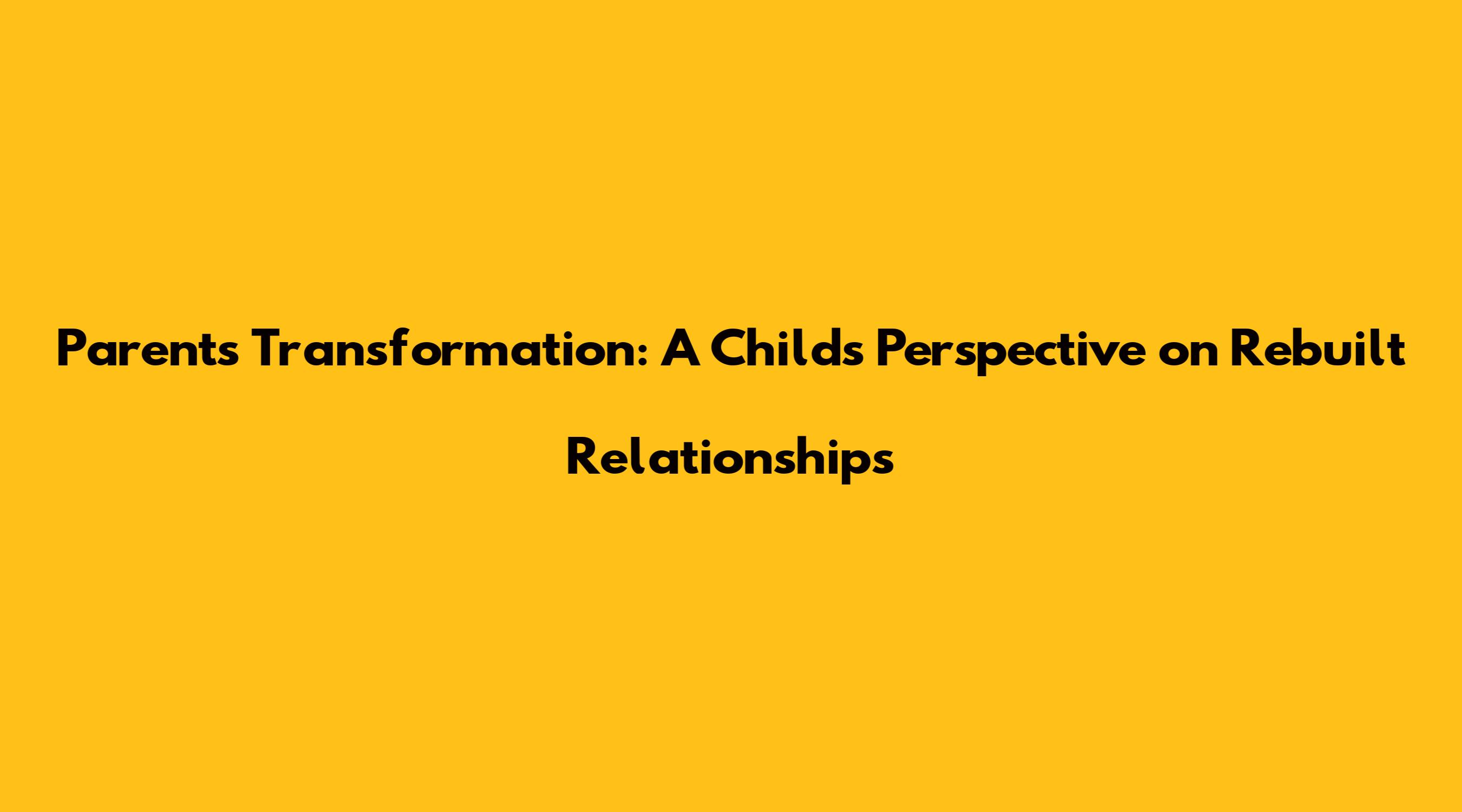 Parents Transformation: A Childs Perspective on Rebuilt Relationships